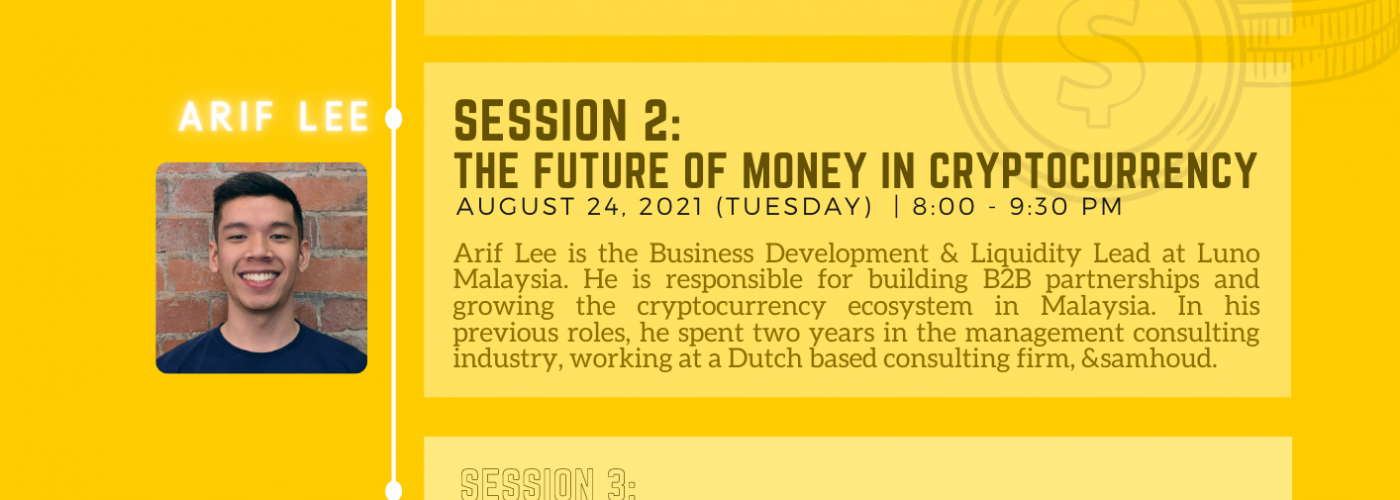 ARIF LEE

SESSION 2:
THE FUTURE OF MONEY IN CRYPTOCURRENCY
AUGUST 24, 2021 (TUESDAY) | 8:00 - 9:30 PM

Arif Lee is the Business Development & Liquidity Lead at Luno Malaysia. He is responsible for building B2B partnerships and growing the cryptocurrency ecosystem in Malaysia. In his previous roles, he spent two years in the management consulting industry, working at a Dutch based consulting firm, &samhoud.

SESSION 3: